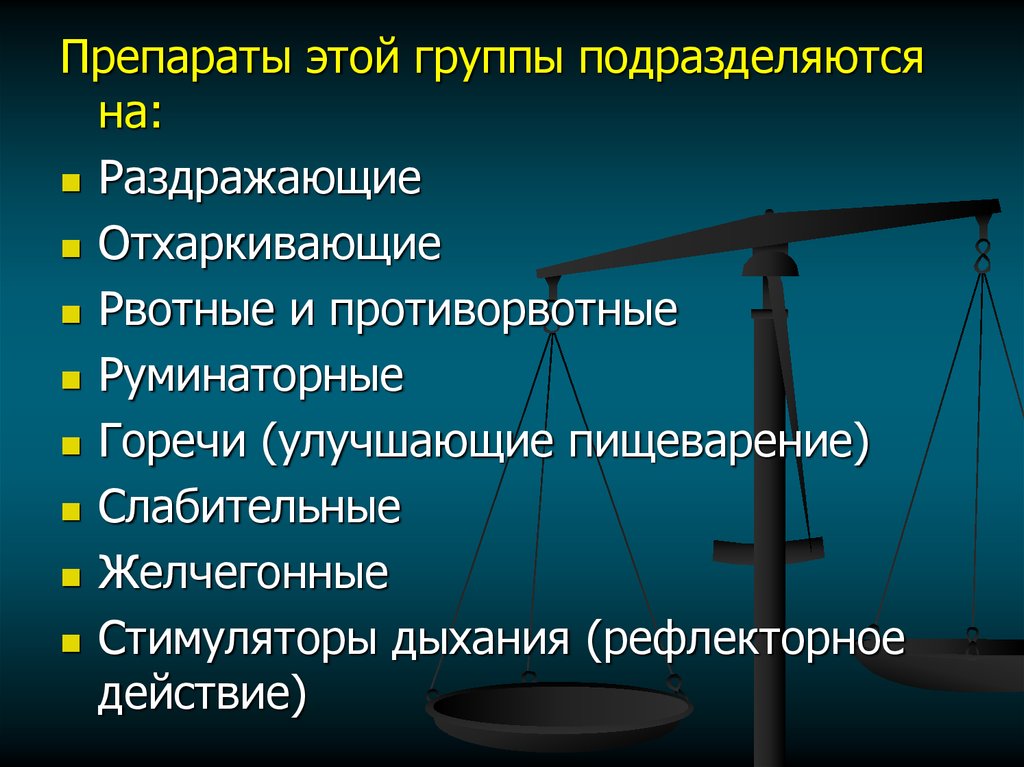 Препараты этой группы подразделяются на:

- Раздражающие
- Отхаркивающие
- Рвотные и противорвотные
- Руминаторные
- Горечи (улучшающие пищеварение)
- Слабительные
- Желчегонные
- Стимуляторы дыхания (рефлекторное действие)